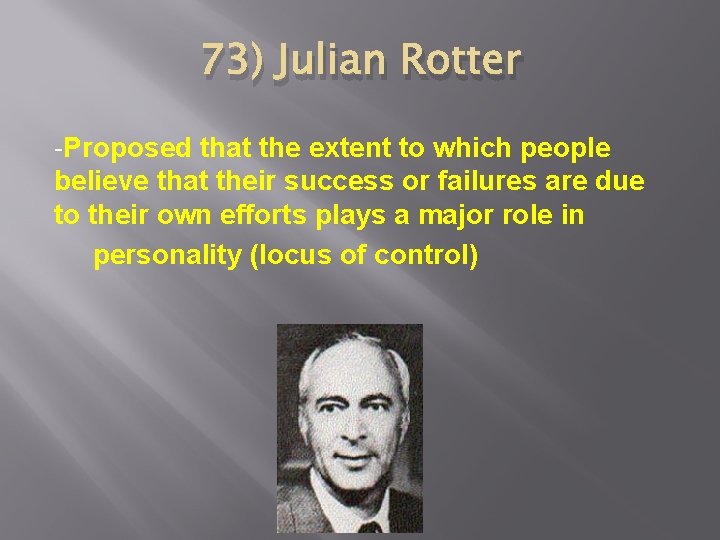 73) Julian Rotter

-Proposed that the extent to which people believe that their success or failures are due to their own efforts plays a major role in personality (locus of control)